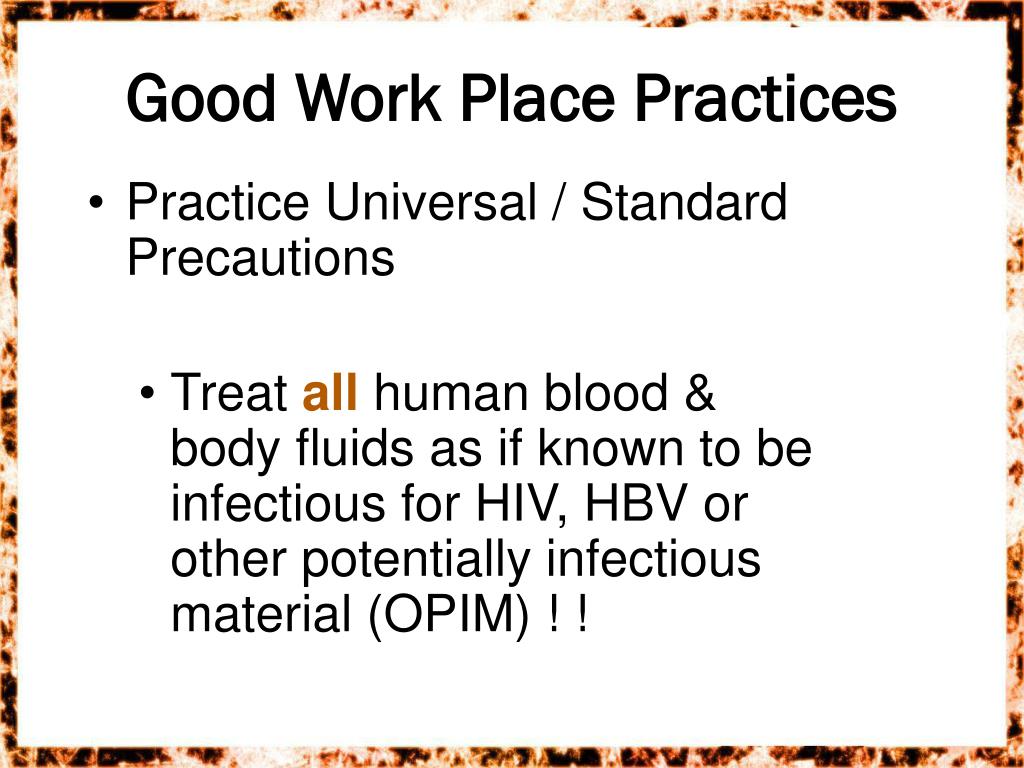 Good Work Place Practices

• Practice Universal / Standard Precautions

• Treat all human blood & body fluids as if known to be infectious for HIV, HBV or other potentially infectious material (OPIM) ! !